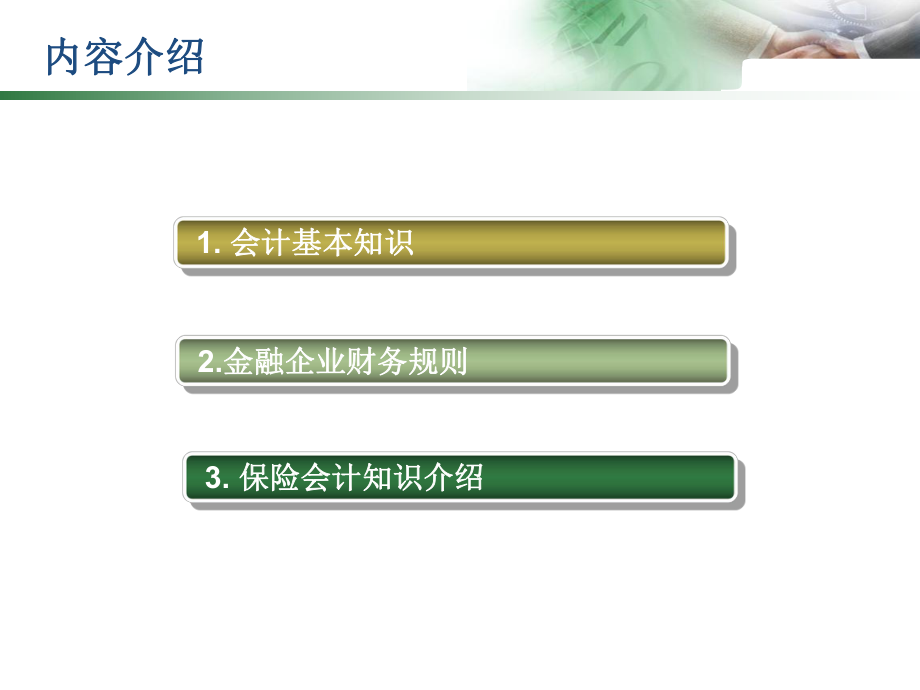 内容介绍

1. 会计基本知识

2.金融企业财务规则

3. 保险会计知识介绍